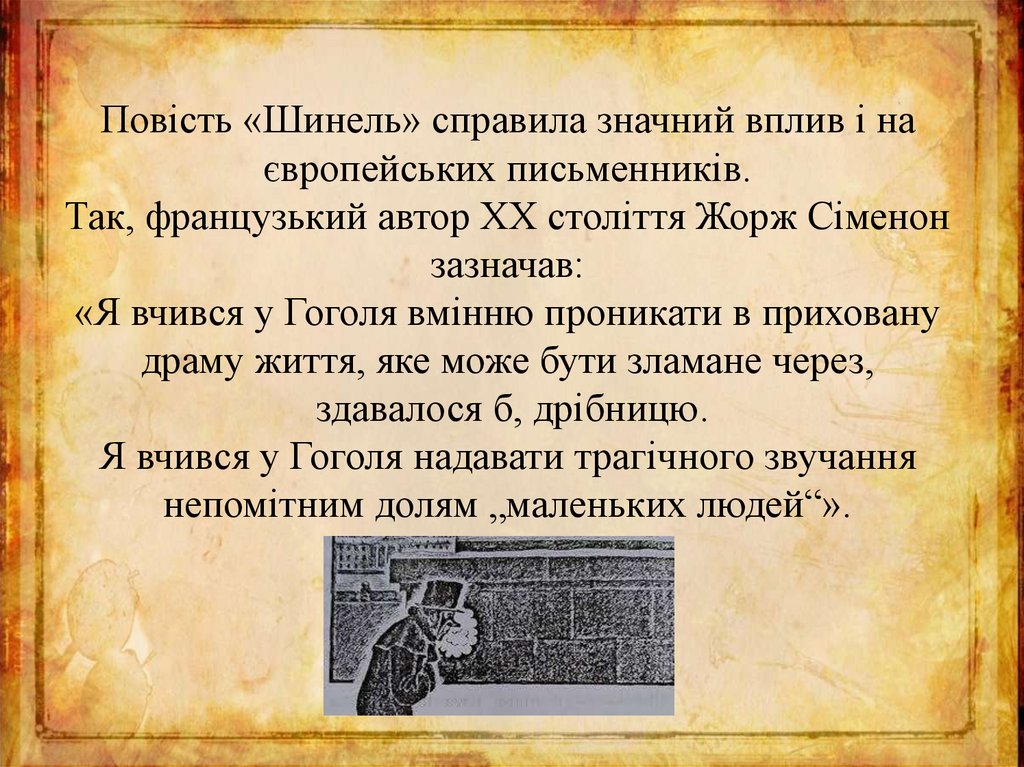 Повість «Шинель» справила значний вплив і на європейських письменників.
Так, французький автор XX століття Жорж Сіменон зазначав:
«Я вчився у Гоголя вмінню проникати в приховану драму життя, яке може бути зламане через, здавалося б, дрібницю.
Я вчився у Гоголя надавати трагічного звучання непомітним долям „маленьких людей“».